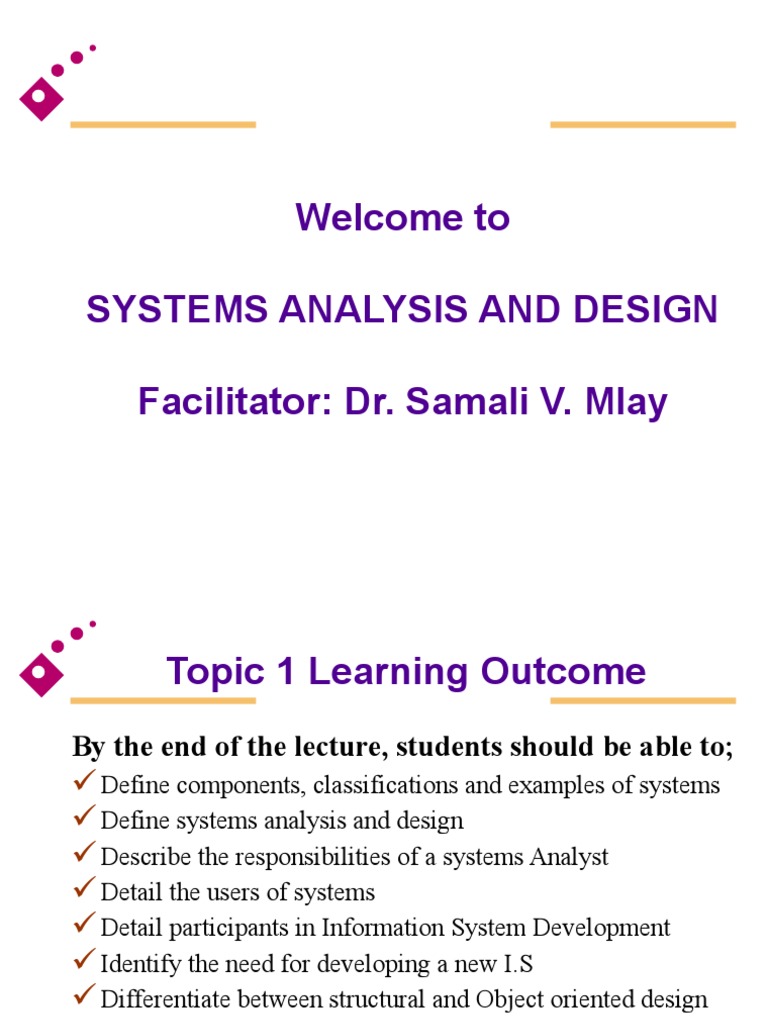 Welcome to

SYSTEMS ANALYSIS AND DESIGN

Facilitator: Dr. Samali V. Mlay

Topic 1 Learning Outcome

By the end of the lecture, students should be able to;

✓ Define components, classifications and examples of systems
✓ Define systems analysis and design
✓ Describe the responsibilities of a systems Analyst
✓ Detail the users of systems
✓ Detail participants in Information System Development
✓ Identify the need for developing a new I.S
✓ Differentiate between structural and Object oriented design